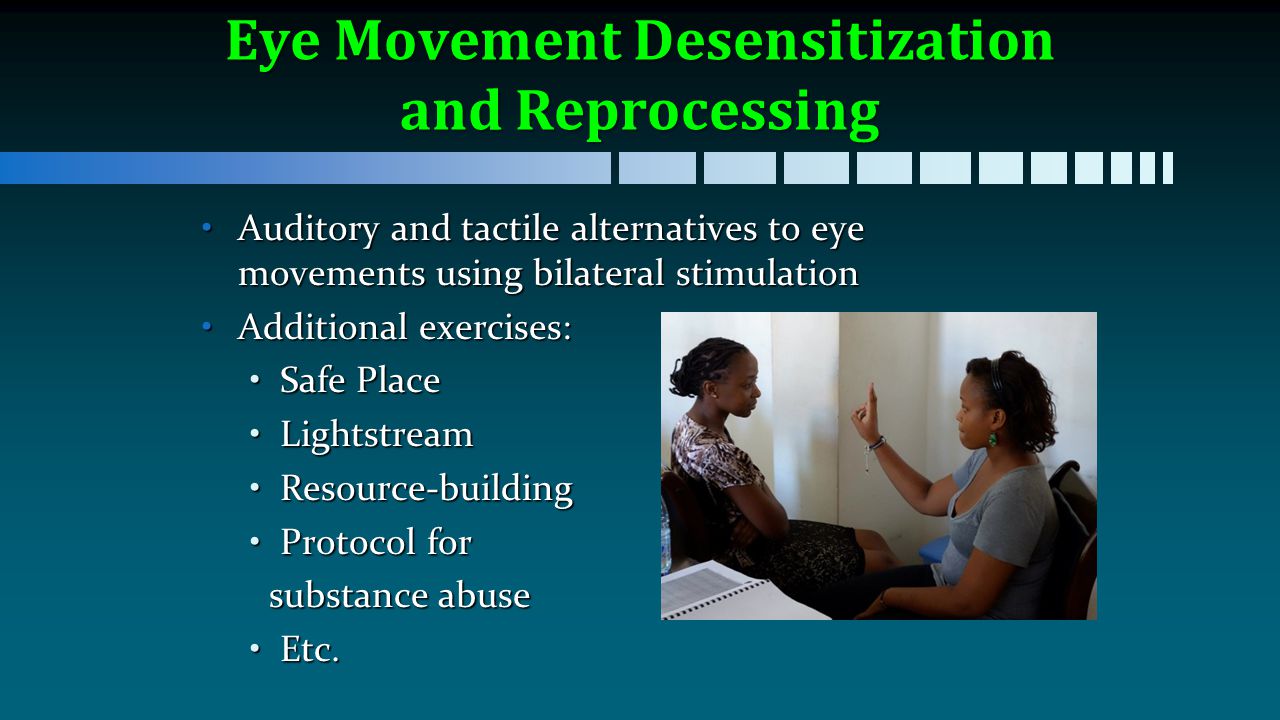 Eye Movement Desensitization and Reprocessing

• Auditory and tactile alternatives to eye movements using bilateral stimulation
• Additional exercises:
  • Safe Place
  • Lightstream
  • Resource-building
  • Protocol for substance abuse
  • Etc.